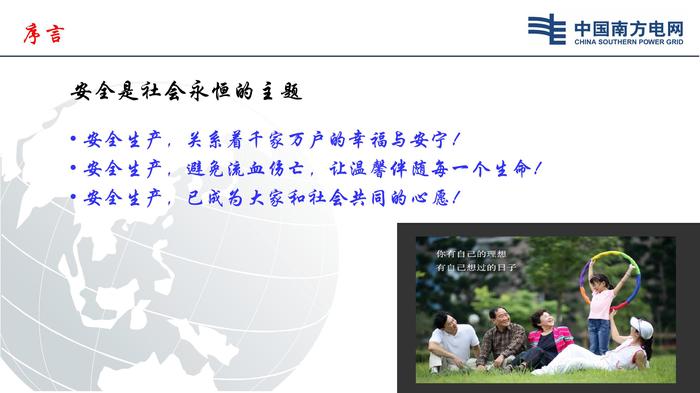 序言

中国南方电网
CHINA SOUTHERN POWER GRID

安全是社会永恒的主题

• 安全生产，关系着千家万户的幸福与安宁！
• 安全生产，避免流血伤亡，让温馨伴随每一个生命！
• 安全生产，已成为大家和社会共同的心愿！

你有自己的理想
有自己想过的日子